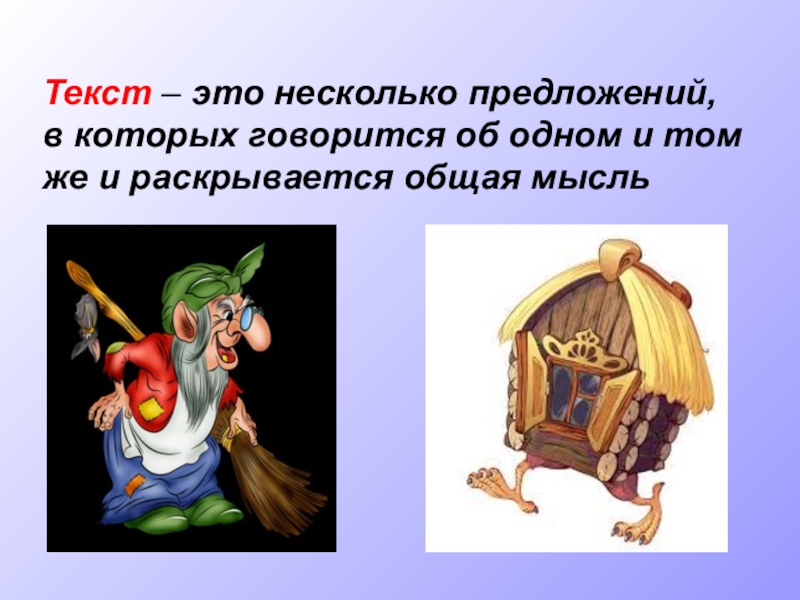 Текст – это несколько предложений, в которых говорится об одном и том же и раскрывается общая мысль